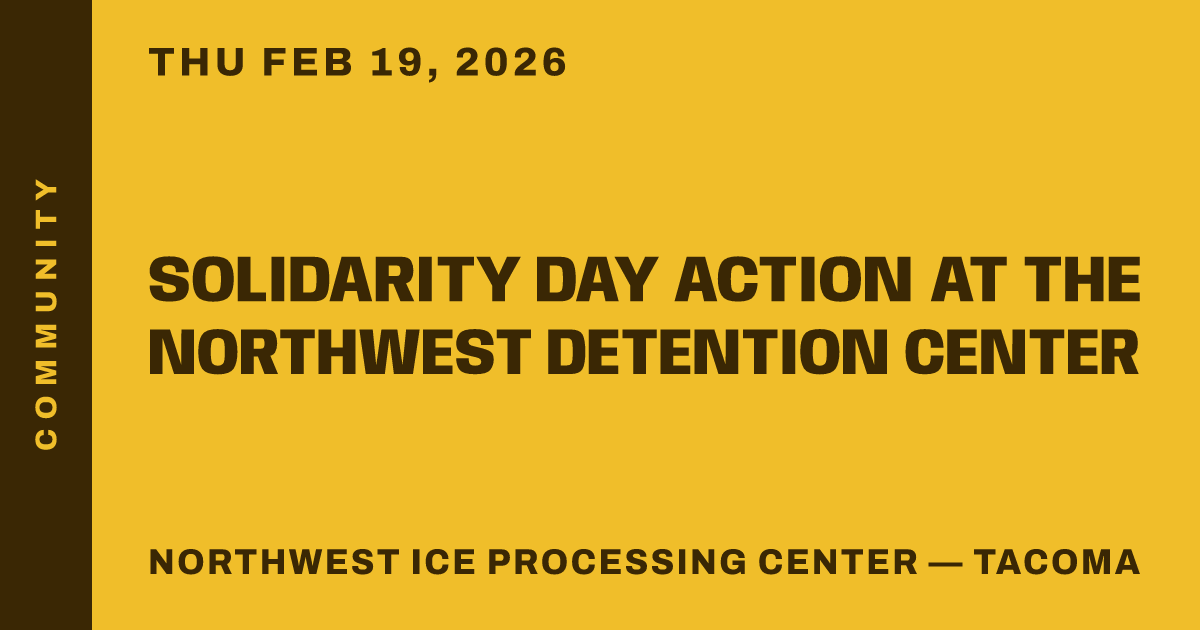 COMMUNITY

THU FEB 19, 2026

SOLIDARITY DAY ACTION AT THE NORTHWEST DETENTION CENTER

NORTHWEST ICE PROCESSING CENTER — TACOMA